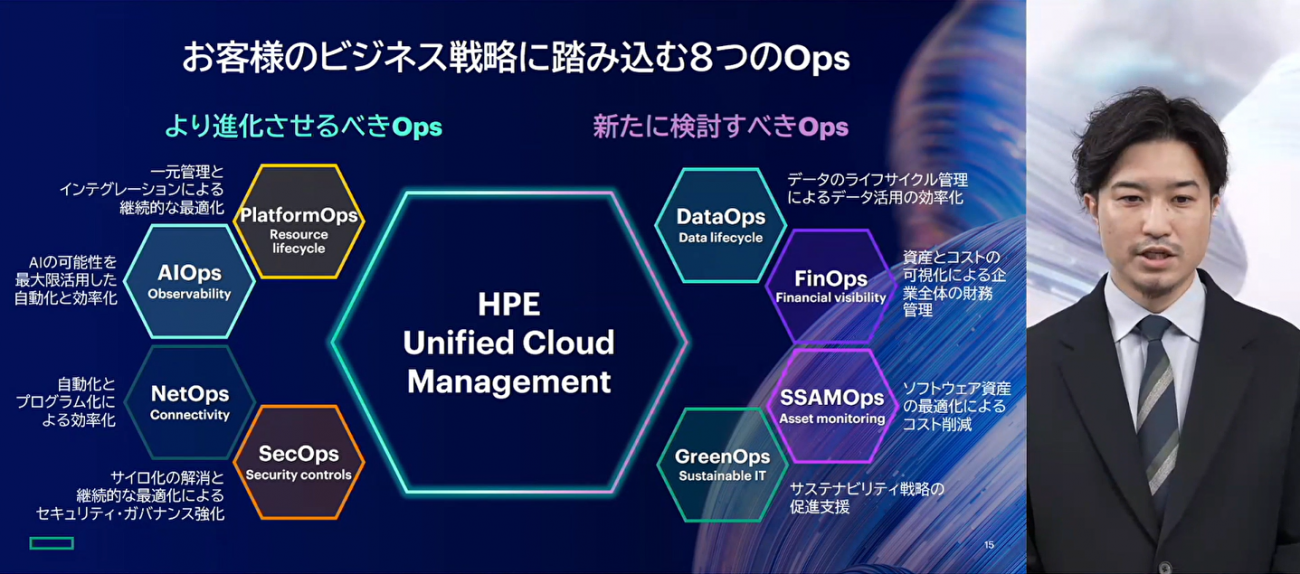 お客様のビジネス戦略に踏み込む８つのOps

より進化させるべきOps

一元管理とインテグレーションによる継続的な最適化

PlatformOps
Resource lifecycle

AIの可能性を最大限活用した自動化と効率化

AIOps
Observability

自動化とプログラム化による効率化

NetOps
Connectivity

SecOps
Security controls

サイロ化の解消と継続的な最適化によるセキュリティ・ガバナンス強化

HPE
Unified Cloud
Management

新たに検討すべきOps

DataOps
Data lifecycle

データのライフサイクル管理によるデータ活用の効率化

FinOps
Financial visibility

資産とコストの可視化による企業全体の財務管理

SSAMOps
Asset monitoring

ソフトウェア資産の最適化によるコスト削減

GreenOps
Sustainable IT

サステナビリティ戦略の促進支援

15